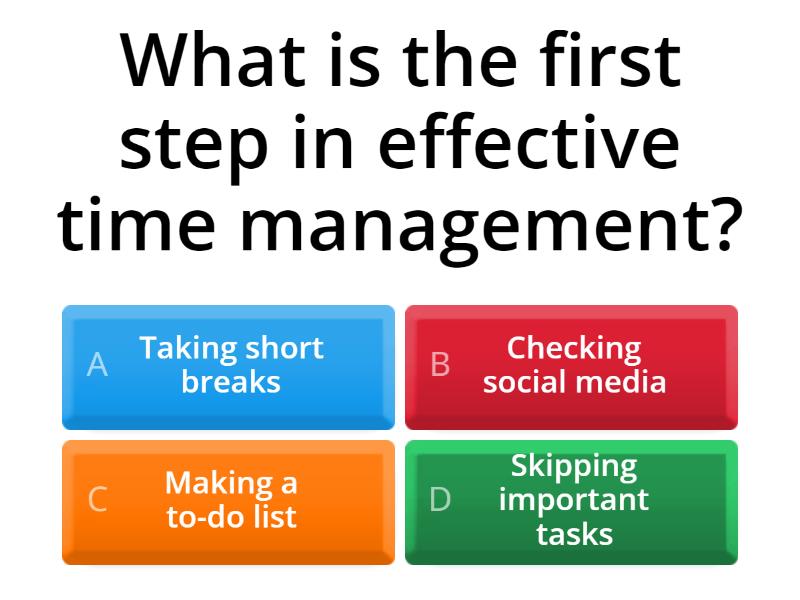 What is the first step in effective time management?

A Taking short breaks

B Checking social media

C Making a to-do list

D Skipping important tasks